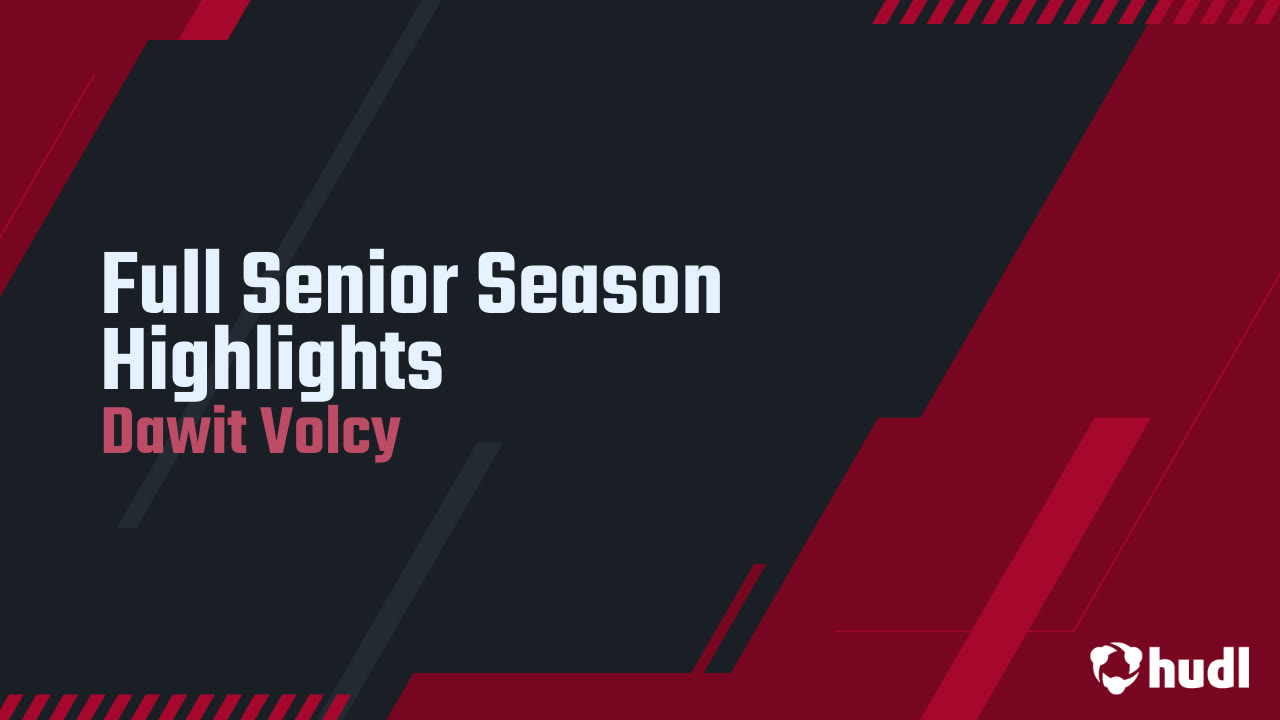 Full Senior Season Highlights
Dawit Volcy

hudl